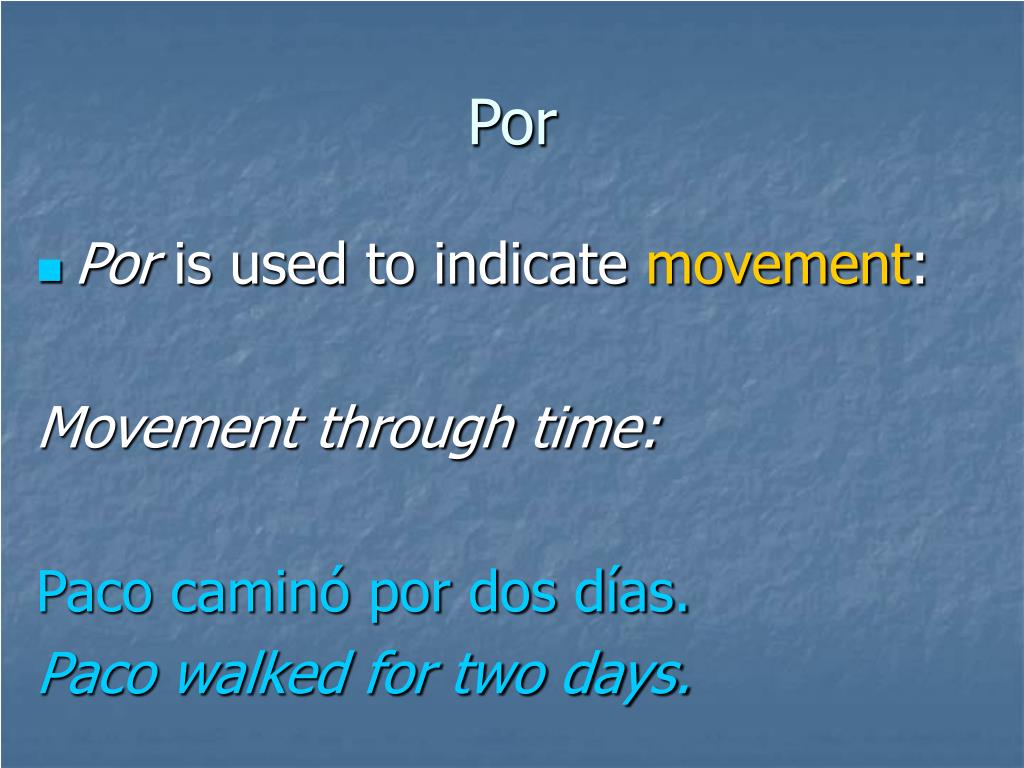 Por

Por is used to indicate movement:

Movement through time:

Paco caminó por dos días.
Paco walked for two days.